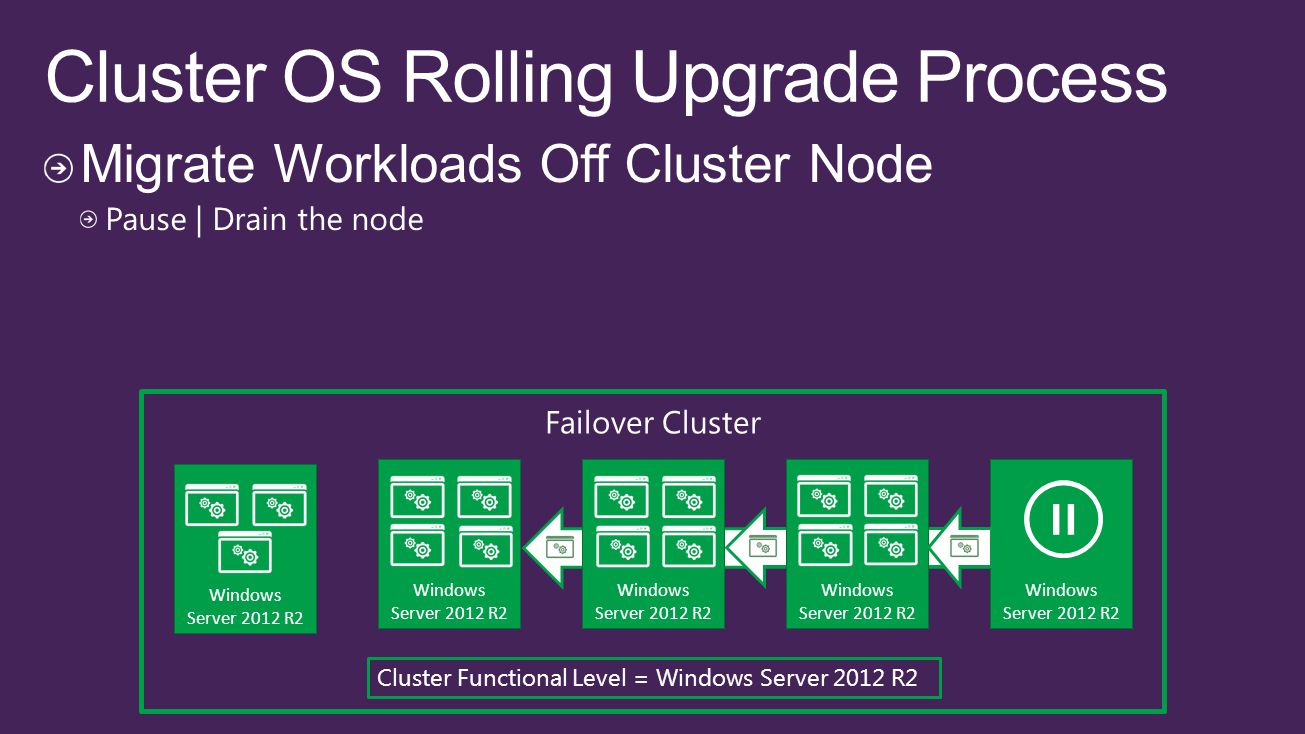 Cluster OS Rolling Upgrade Process

Migrate Workloads Off Cluster Node

Pause | Drain the node

Failover Cluster

Windows Server 2012 R2

Windows Server 2012 R2

Windows Server 2012 R2

Windows Server 2012 R2

Windows Server 2012 R2

Cluster Functional Level = Windows Server 2012 R2